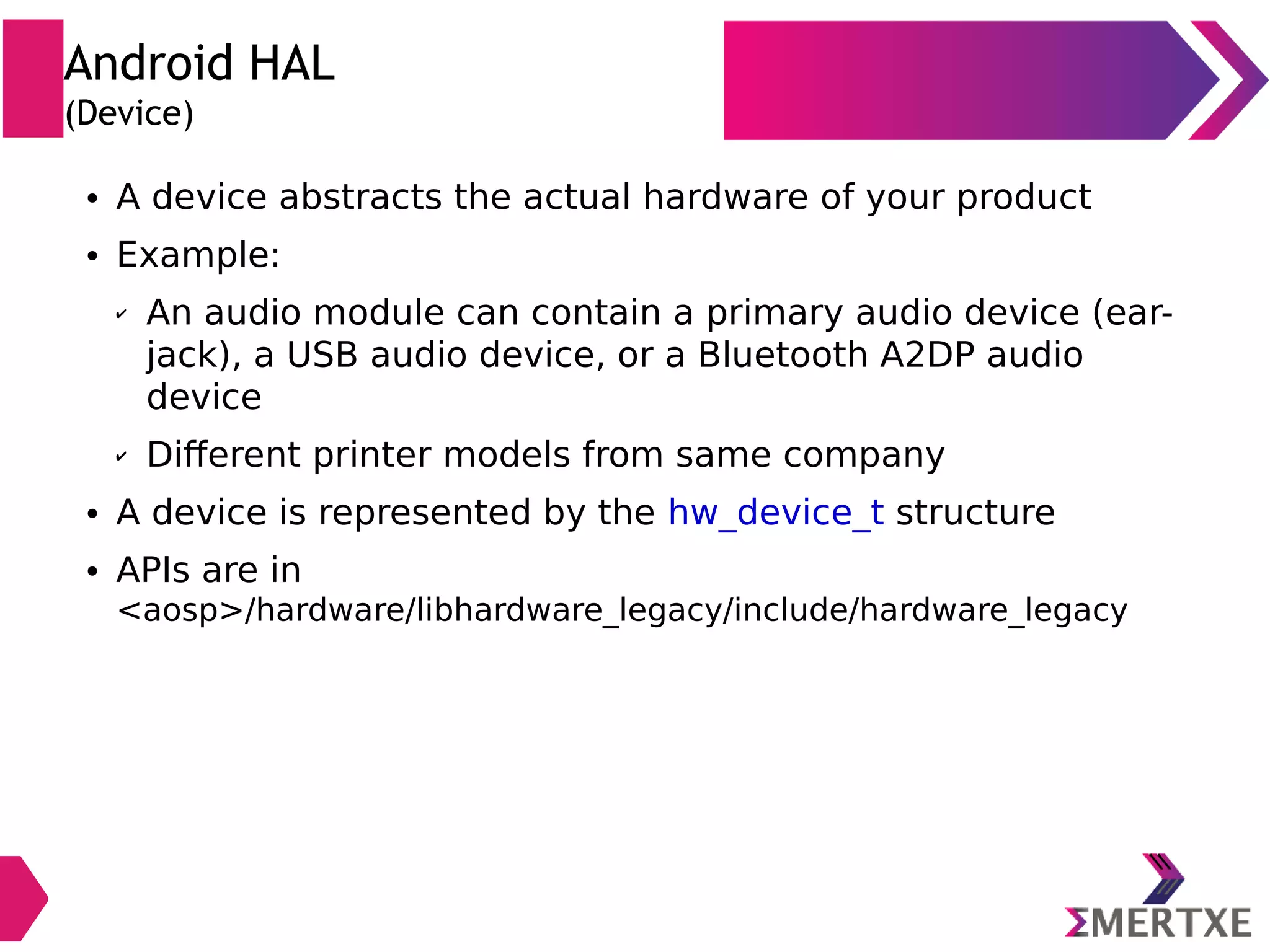 Android HAL
(Device)

• A device abstracts the actual hardware of your product

• Example:

✓ An audio module can contain a primary audio device (ear-jack), a USB audio device, or a Bluetooth A2DP audio device

✓ Different printer models from same company

• A device is represented by the hw_device_t structure

• APIs are in <aosp>/hardware/libhardware_legacy/include/hardware_legacy

ΣMERTXE